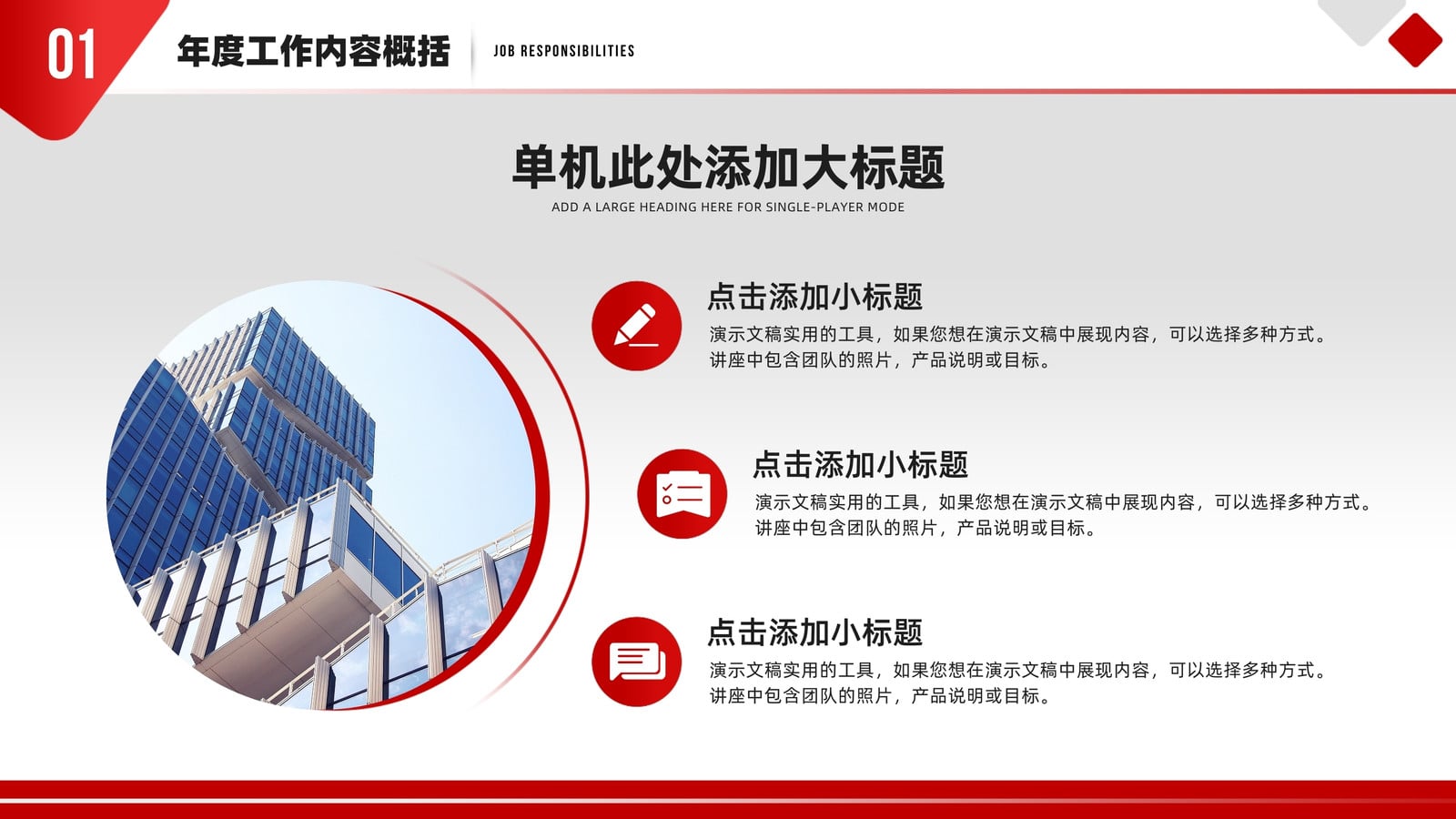 01 年度工作内容概括 JOB RESPONSIBILITIES

单机此处添加大标题
ADD A LARGE HEADING HERE FOR SINGLE-PLAYER MODE

点击添加小标题
演示文稿实用的工具，如果您想在演示文稿中展现内容，可以选择多种方式。讲座中包含团队的照片，产品说明或目标。

点击添加小标题
演示文稿实用的工具，如果您想在演示文稿中展现内容，可以选择多种方式。讲座中包含团队的照片，产品说明或目标。

点击添加小标题
演示文稿实用的工具，如果您想在演示文稿中展现内容，可以选择多种方式。讲座中包含团队的照片，产品说明或目标。